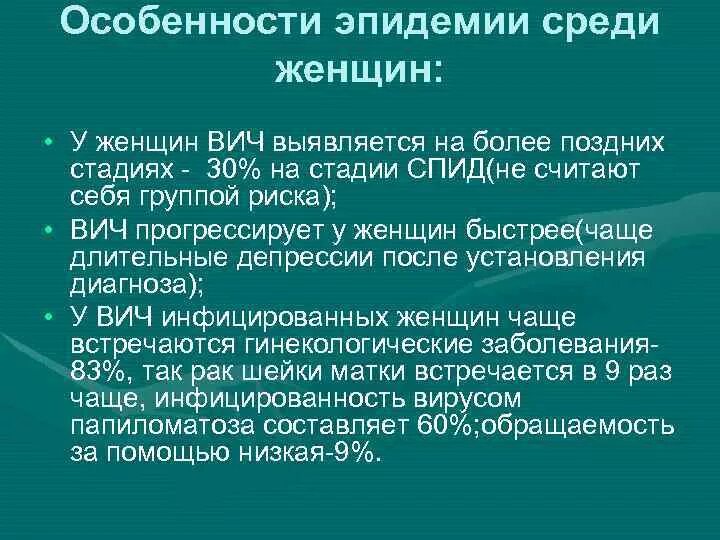 Особенности эпидемии среди женщин:

• У женщин ВИЧ выявляется на более поздних стадиях - 30% на стадии СПИД(не считают себя группой риска);
• ВИЧ прогрессирует у женщин быстрее(чаще длительные депрессии после установления диагноза);
• У ВИЧ инфицированных женщин чаще встречаются гинекологические заболевания-83%, так рак шейки матки встречается в 9 раз чаще, инфицированность вирусом папиломатоза составляет 60%;обращаемость за помощью низкая-9%.